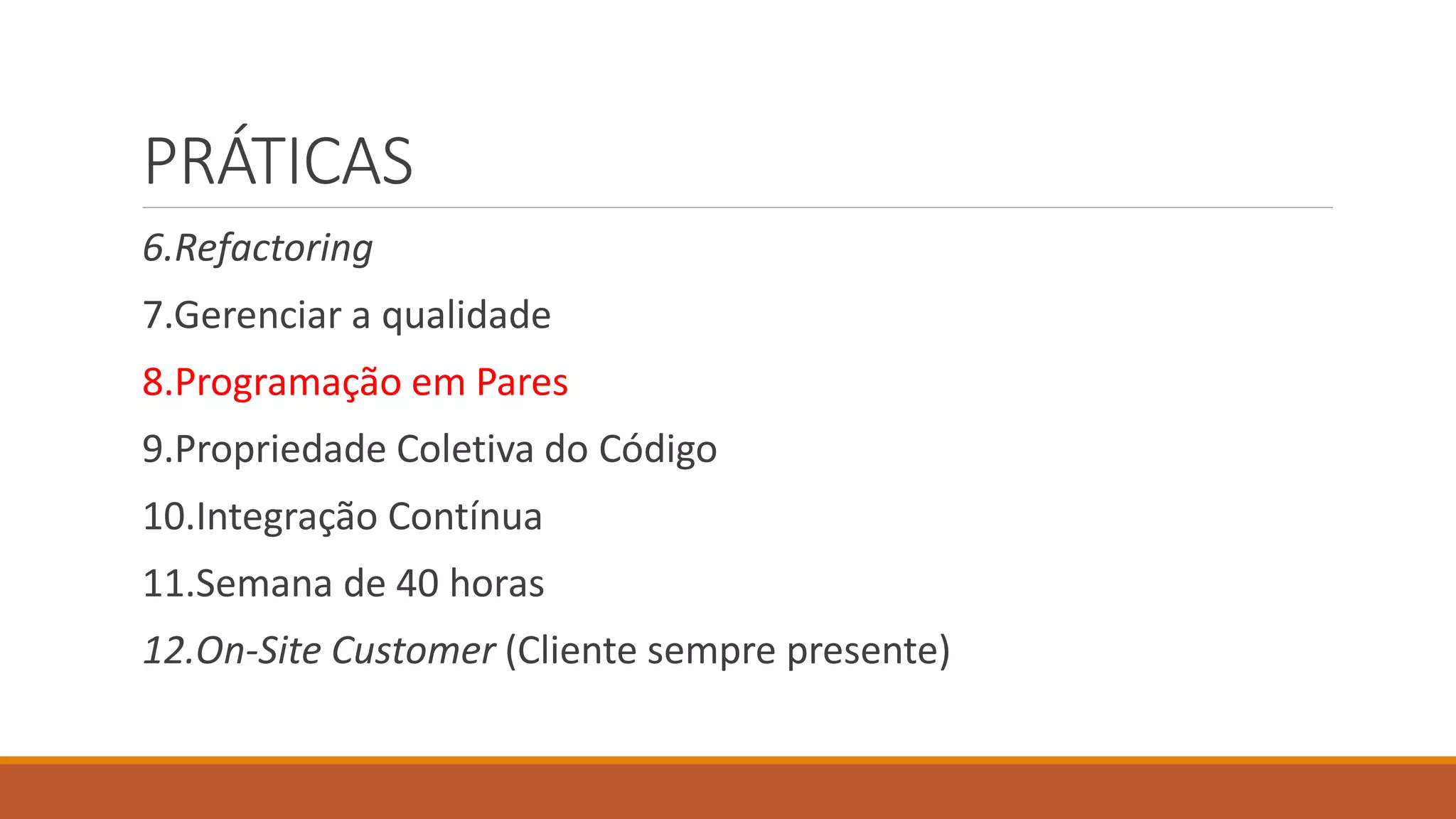 PRÁTICAS

6.Refactoring

7.Gerenciar a qualidade

8.Programação em Pares

9.Propriedade Coletiva do Código

10.Integração Contínua

11.Semana de 40 horas

12.On-Site Customer (Cliente sempre presente)